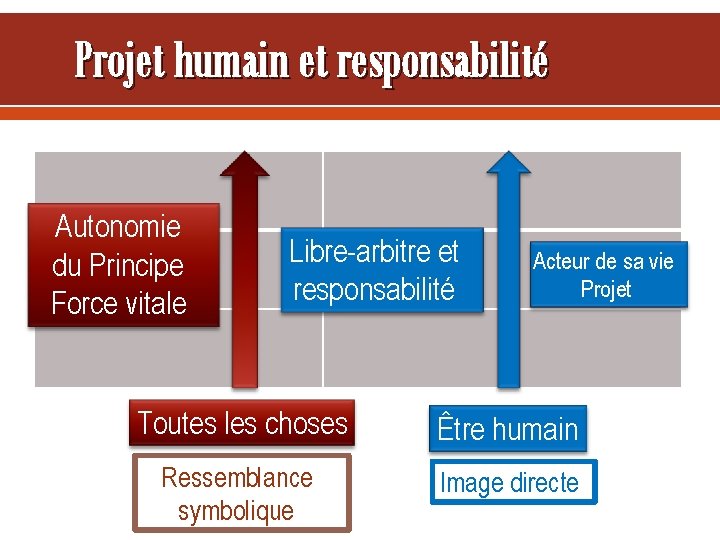 Projet humain et responsabilité

Autonomie du Principe Force vitale

Libre-arbitre et responsabilité

Acteur de sa vie Projet

Toutes les choses

Ressemblance symbolique

Être humain

Image directe